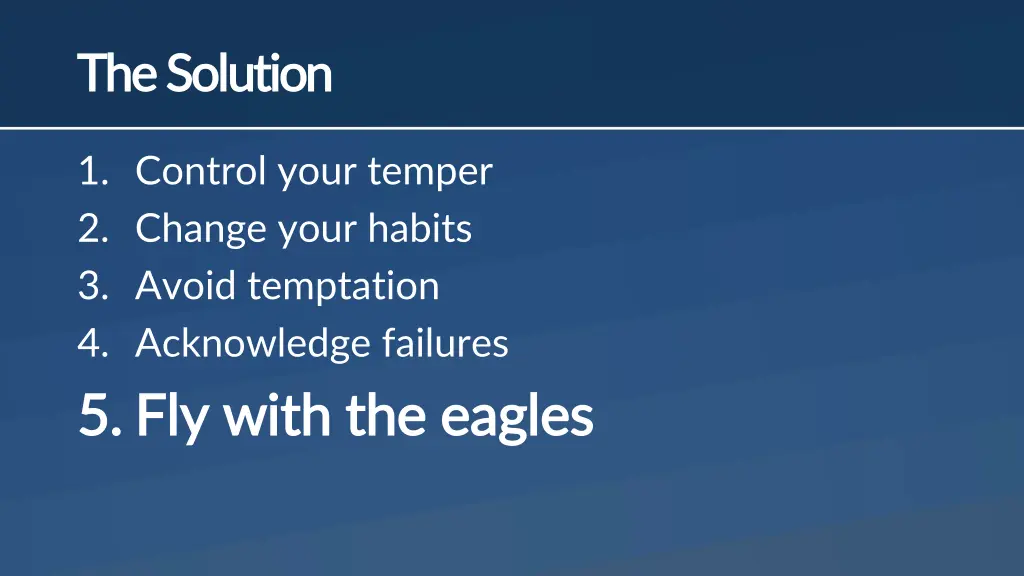 The Solution

1. Control your temper
2. Change your habits
3. Avoid temptation
4. Acknowledge failures
5. Fly with the eagles